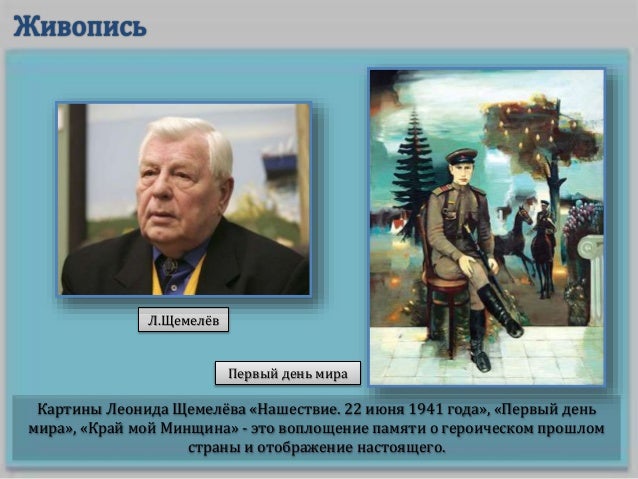 Живопись

Л.Щемелёв

Первый день мира

Картины Леонида Щемелёва «Нашествие. 22 июня 1941 года», «Первый день мира», «Край мой Минщина» - это воплощение памяти о героическом прошлом страны и отображение настоящего.